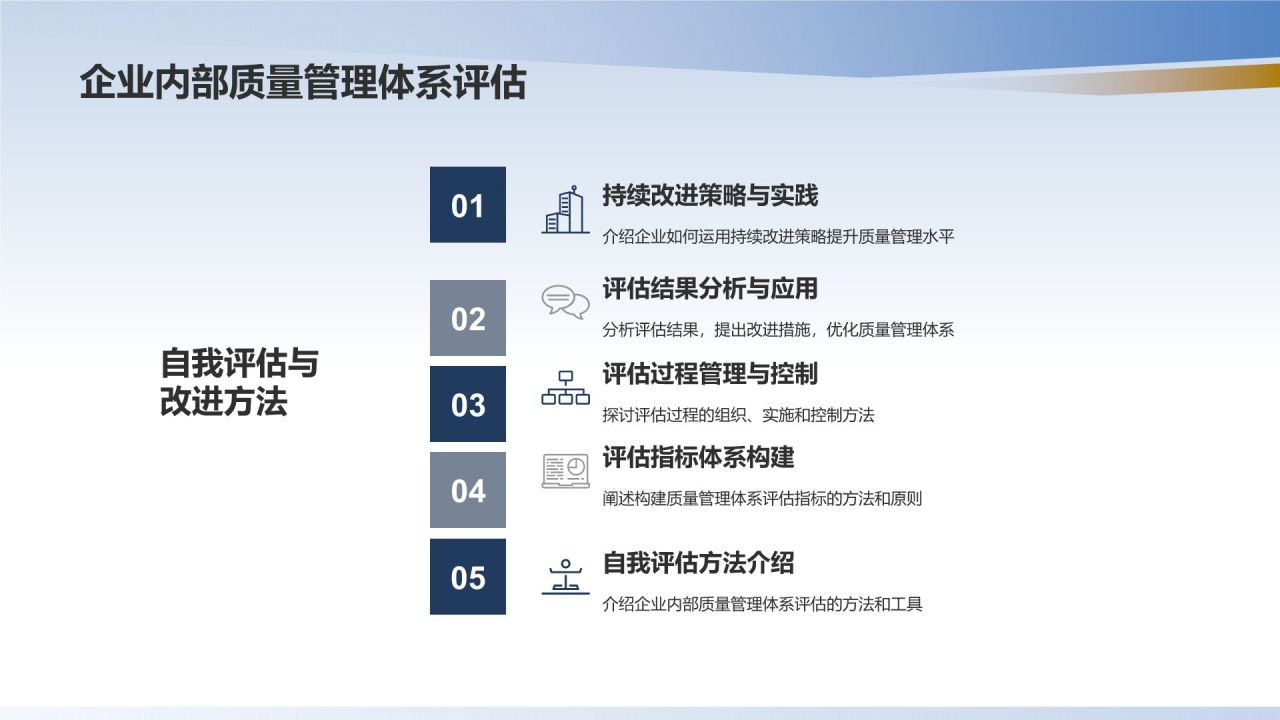 企业内部质量管理体系评估

自我评估与改进方法

01
持续改进策略与实践
介绍企业如何运用持续改进策略提升质量管理水平

02
评估结果分析与应用
分析评估结果，提出改进措施，优化质量管理体系

03
评估过程管理与控制
探讨评估过程的组织、实施和控制方法

04
评估指标体系构建
阐述构建质量管理体系评估指标的方法和原则

05
自我评估方法介绍
介绍企业内部质量管理体系评估的方法和工具